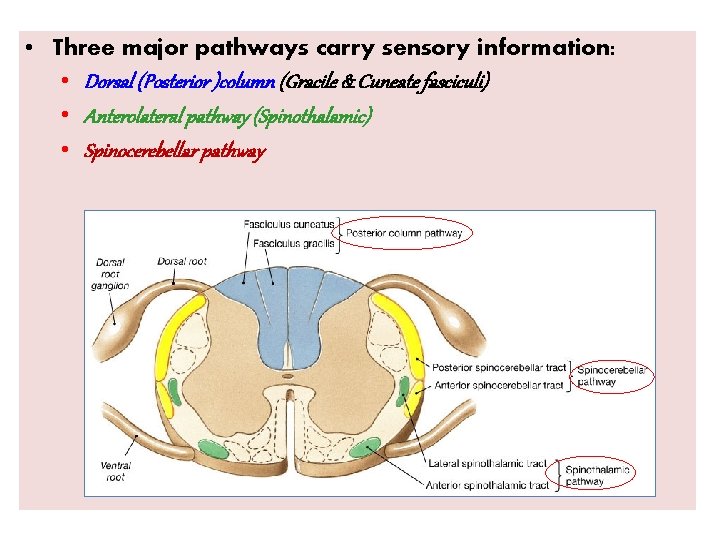 • Three major pathways carry sensory information:
• Dorsal (Posterior )column (Gracile & Cuneate fasciculi)
• Anterolateral pathway (Spinothalamic)
• Spinocerebellar pathway

Fasciculus cuneatus
Fasciculus gracilis
Posterior column pathway
Dorsal root ganglion
Dorsal root
Posterior spinocerebellar tract
Anterior spinocerebellar tract
Spinocerebellar pathway
Ventral root
Lateral spinothalamic tract
Anterior spinothalamic tract
Spinothalamic pathway